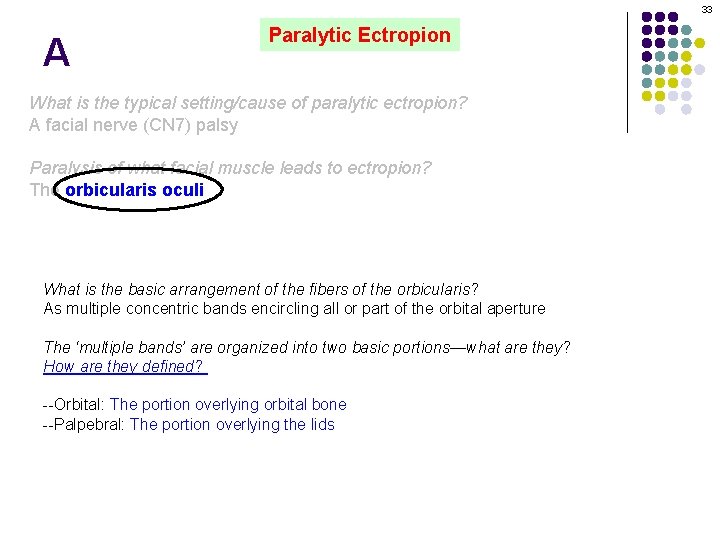 33

A

Paralytic Ectropion

What is the typical setting/cause of paralytic ectropion?
A facial nerve (CN7) palsy

Paralysis of what facial muscle leads to ectropion?
The orbicularis oculi

What is the basic arrangement of the fibers of the orbicularis?
As multiple concentric bands encircling all or part of the orbital aperture

The 'multiple bands' are organized into two basic portions—what are they? How are they defined?

--Orbital: The portion overlying orbital bone
--Palpebral: The portion overlying the lids